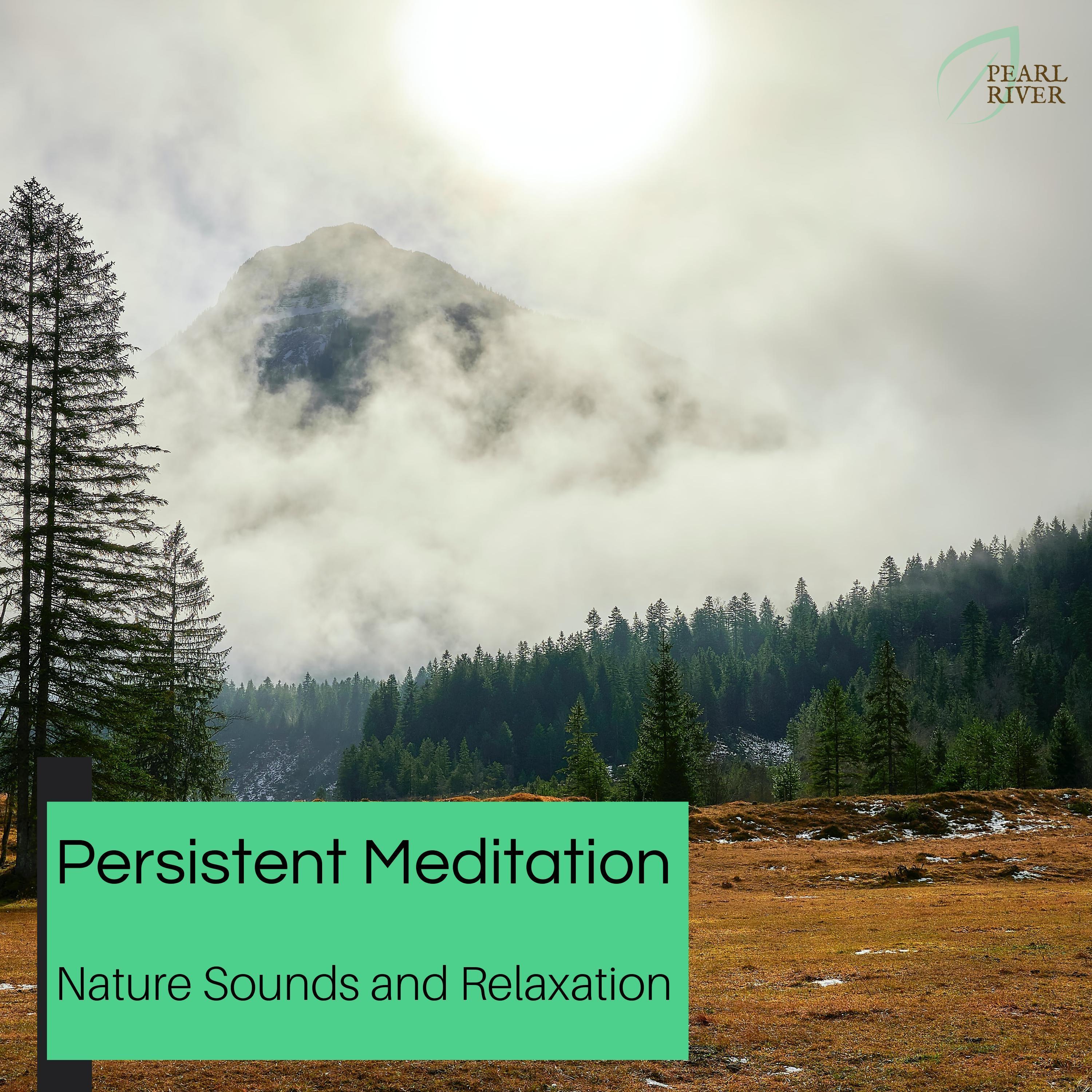 PEARL
RIVER

Persistent Meditation

Nature Sounds and Relaxation